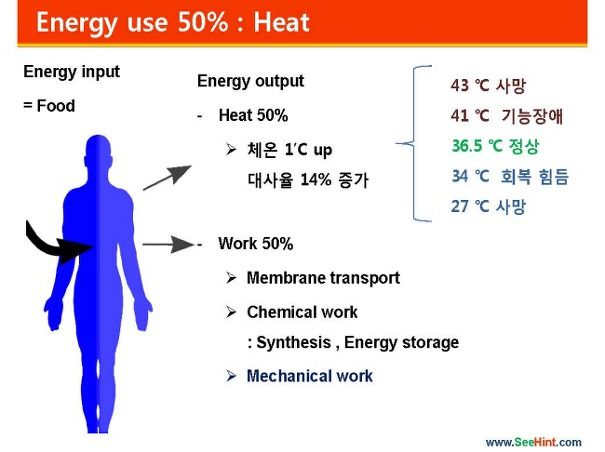 Energy use 50% : Heat

Energy input
= Food

Energy output
- Heat 50%
➢ 체온 1′C up
대사율 14% 증가

43 ℃ 사망
41 ℃ 기능장애
36.5 ℃ 정상
34 ℃ 회복 힘듬
27 ℃ 사망

- Work 50%
➢ Membrane transport
➢ Chemical work
: Synthesis , Energy storage
➢ Mechanical work

www.SeeHint.com